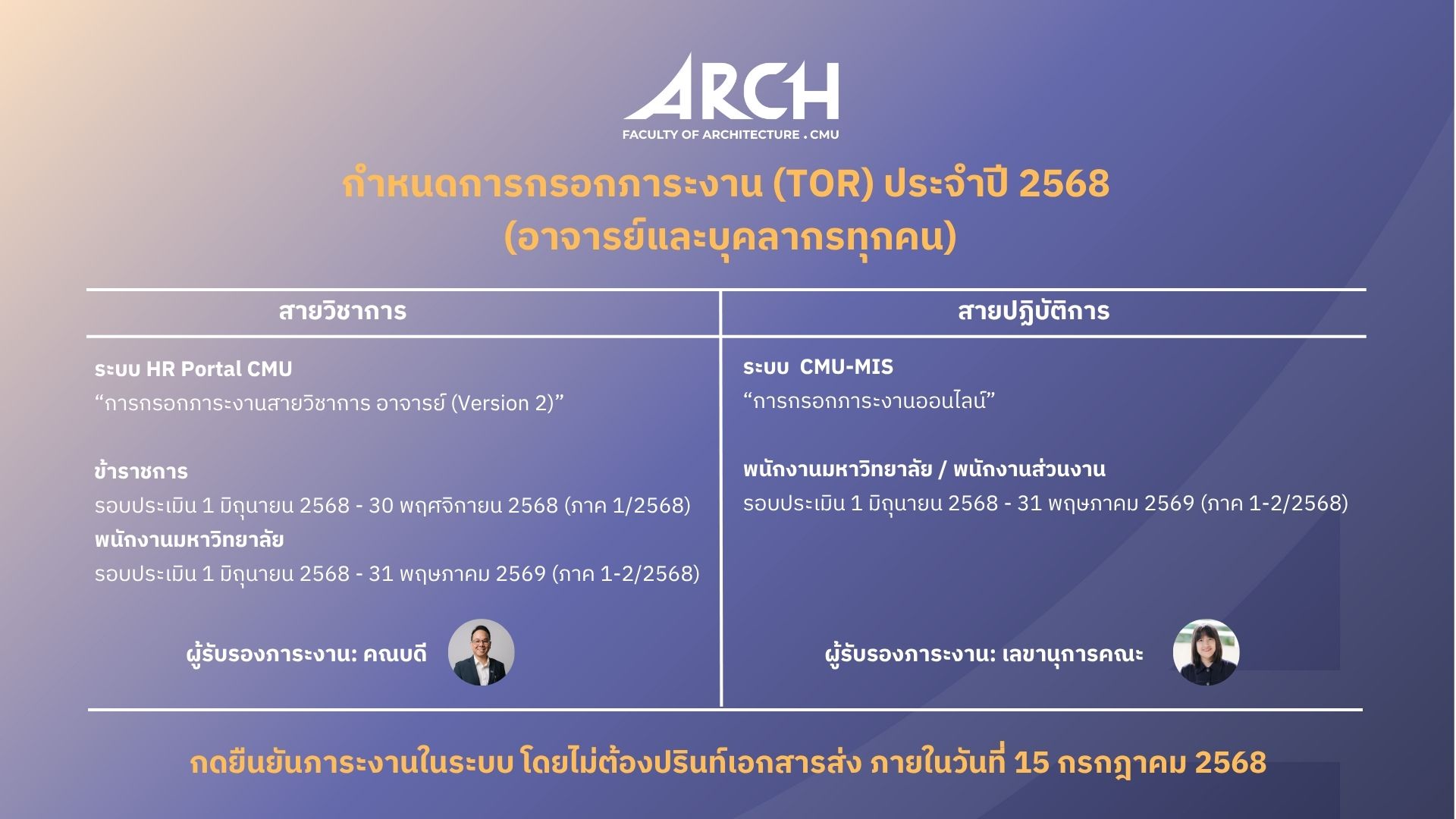 ARCH
FACULTY OF ARCHITECTURE . CMU

กำหนดการกรอกภาระงาน (TOR) ประจำปี 2568
(อาจารย์และบุคลากรทุกคน)

สายวิชาการ

ระบบ HR Portal CMU
“การกรอกภาระงานสายวิชาการ อาจารย์ (Version 2)”

ข้าราชการ
รอบประเมิน 1 มิถุนายน 2568 - 30 พฤศจิกายน 2568 (ภาค 1/2568)
พนักงานมหาวิทยาลัย
รอบประเมิน 1 มิถุนายน 2568 - 31 พฤษภาคม 2569 (ภาค 1-2/2568)

ผู้รับรองภาระงาน: คณบดี

สายปฏิบัติการ

ระบบ CMU-MIS
“การกรอกภาระงานออนไลน์”

พนักงานมหาวิทยาลัย / พนักงานส่วนงาน
รอบประเมิน 1 มิถุนายน 2568 - 31 พฤษภาคม 2569 (ภาค 1-2/2568)

ผู้รับรองภาระงาน: เลขานุการคณะ

กดยืนยันภาระงานในระบบ โดยไม่ต้องปรินท์เอกสารส่ง ภายในวันที่ 15 กรกฎาคม 2568